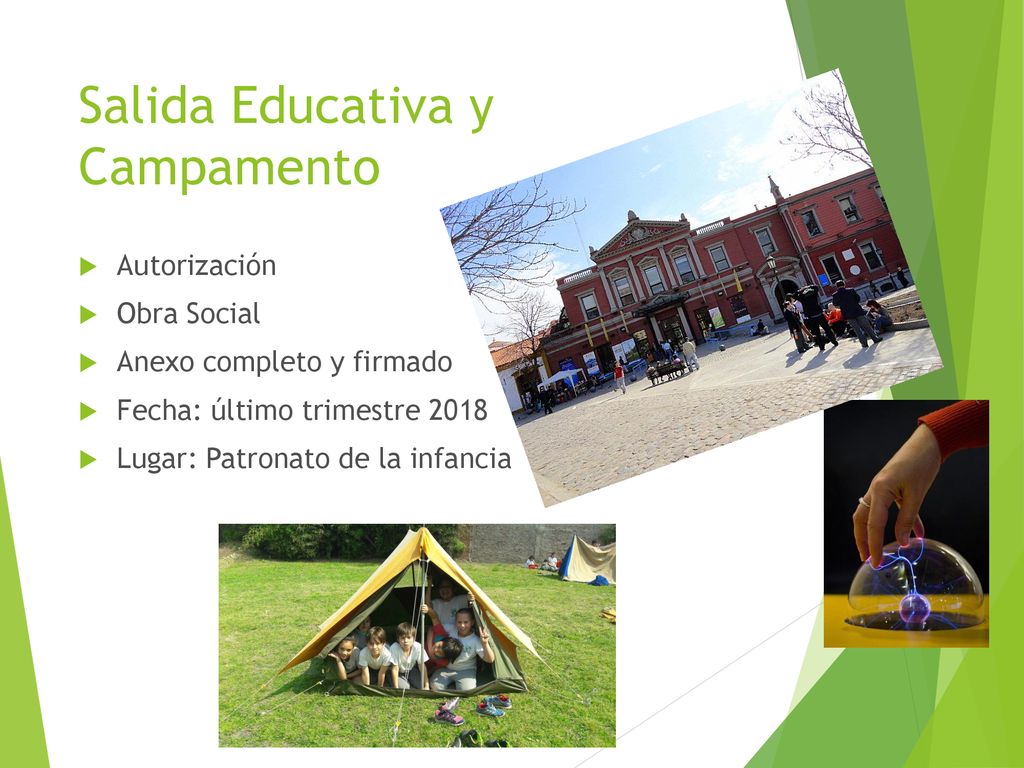 Salida Educativa y Campamento

Autorización

Obra Social

Anexo completo y firmado

Fecha: último trimestre 2018

Lugar: Patronato de la infancia